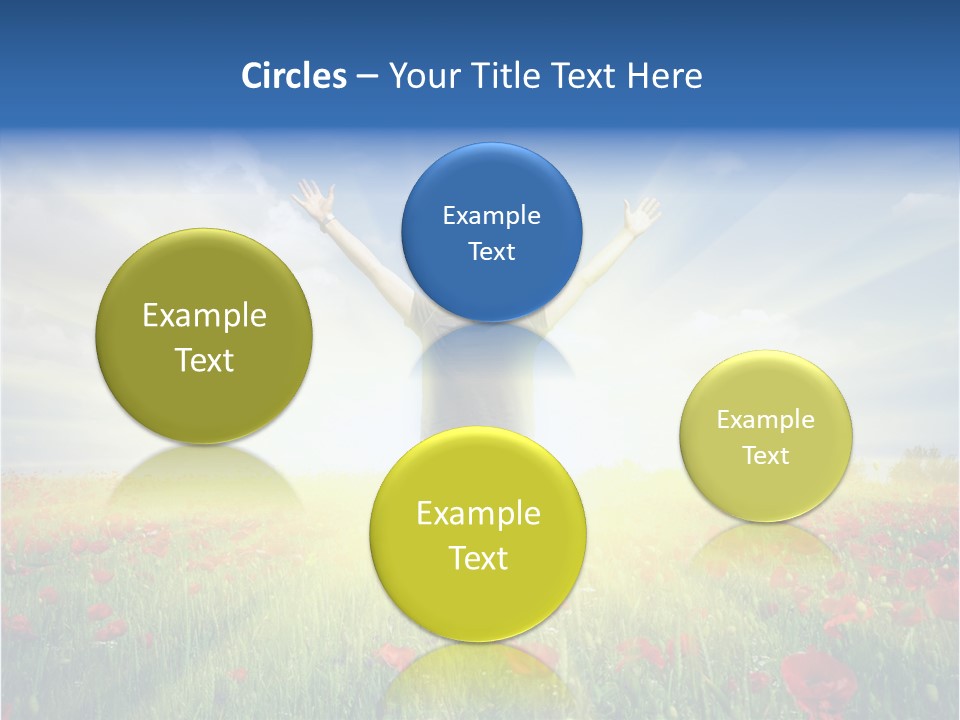 Circles – Your Title Text Here

Example Text

Example Text

Example Text

Example Text